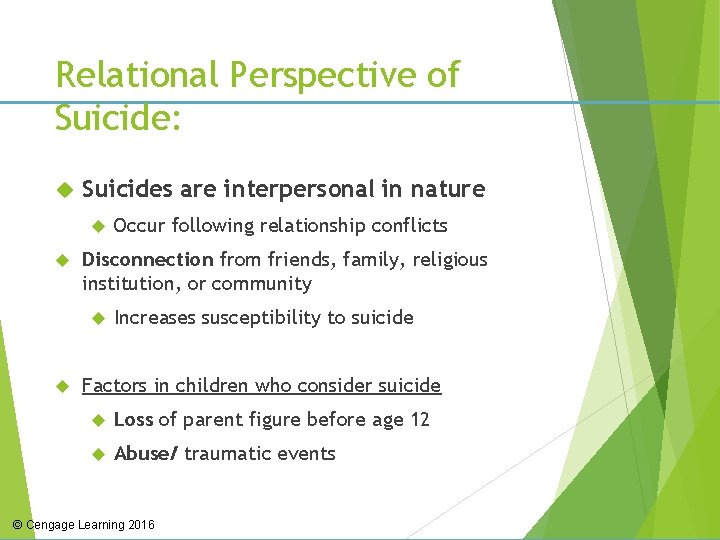 Relational Perspective of Suicide:

Suicides are interpersonal in nature

Occur following relationship conflicts

Disconnection from friends, family, religious institution, or community

Increases susceptibility to suicide

Factors in children who consider suicide

Loss of parent figure before age 12

Abuse/ traumatic events

© Cengage Learning 2016